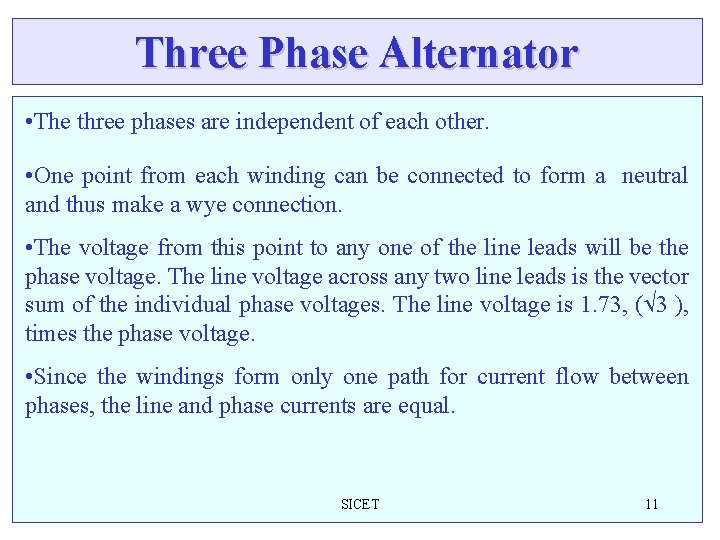 Three Phase Alternator

•The three phases are independent of each other.

•One point from each winding can be connected to form a neutral and thus make a wye connection.

•The voltage from this point to any one of the line leads will be the phase voltage. The line voltage across any two line leads is the vector sum of the individual phase voltages. The line voltage is 1.73, ($\sqrt{3}$ ), times the phase voltage.

•Since the windings form only one path for current flow between phases, the line and phase currents are equal.

SICET

11